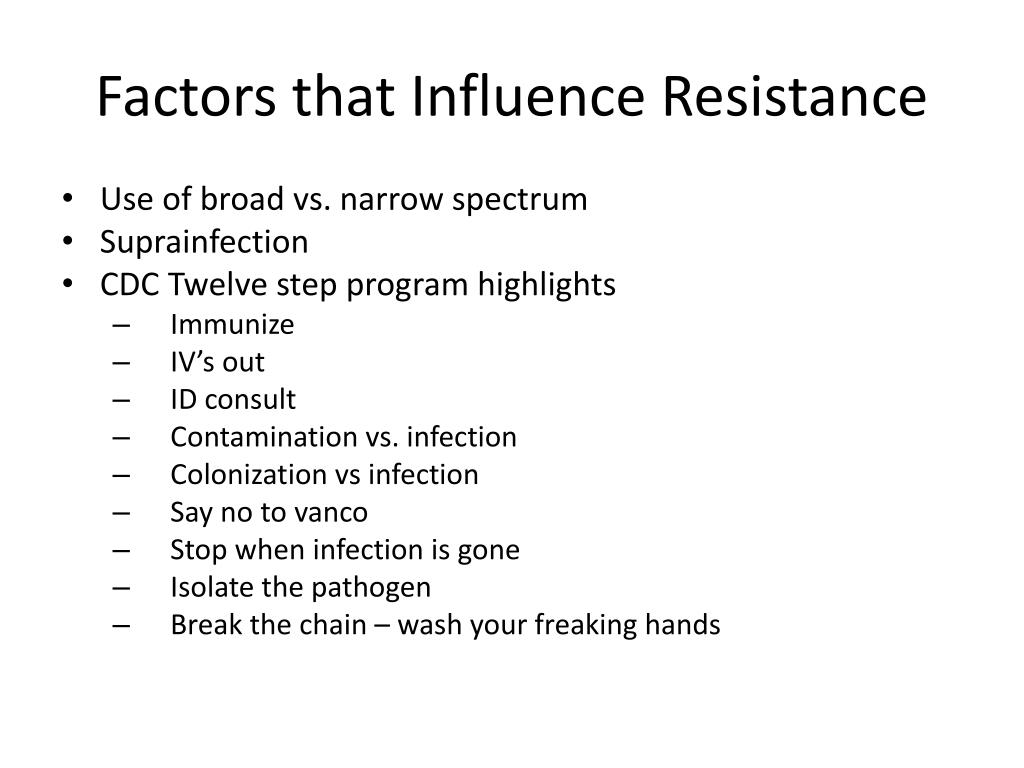 Factors that Influence Resistance

• Use of broad vs. narrow spectrum
• Suprainfection
• CDC Twelve step program highlights
– Immunize
– IV’s out
– ID consult
– Contamination vs. infection
– Colonization vs infection
– Say no to vanco
– Stop when infection is gone
– Isolate the pathogen
– Break the chain – wash your freaking hands